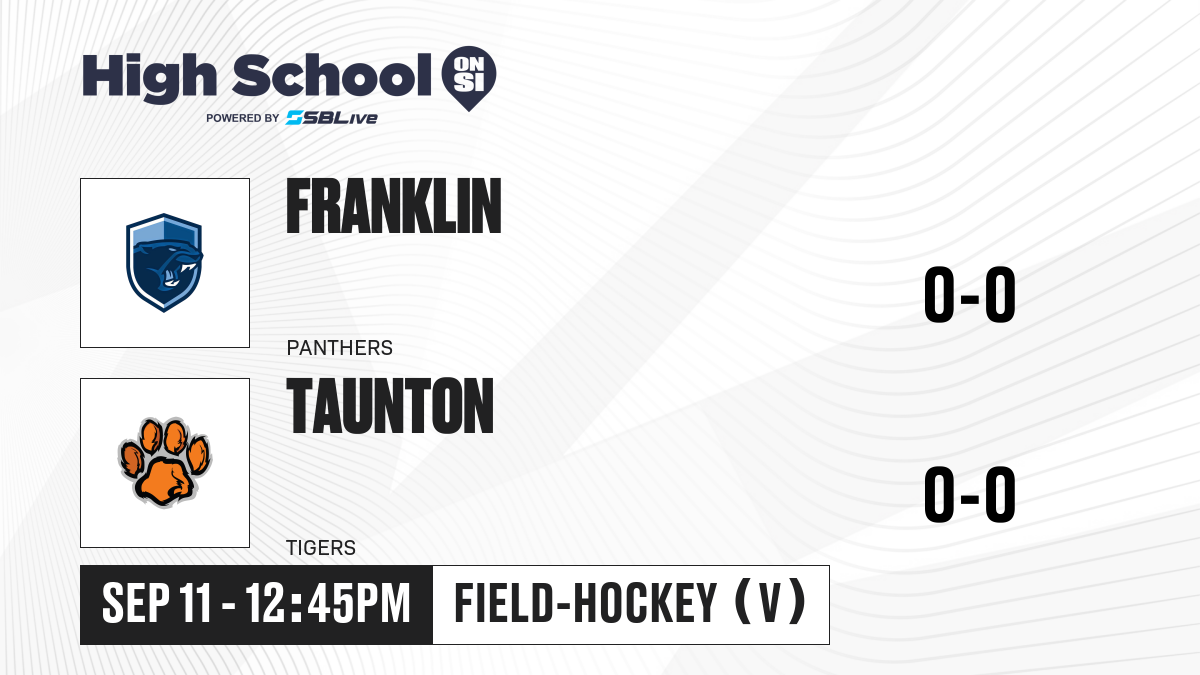 High School ON SI
POWERED BY SBLive

FRANKLIN
PANTHERS
0-0

TAUNTON
TIGERS
0-0

SEP 11 - 12:45PM
FIELD-HOCKEY (V)